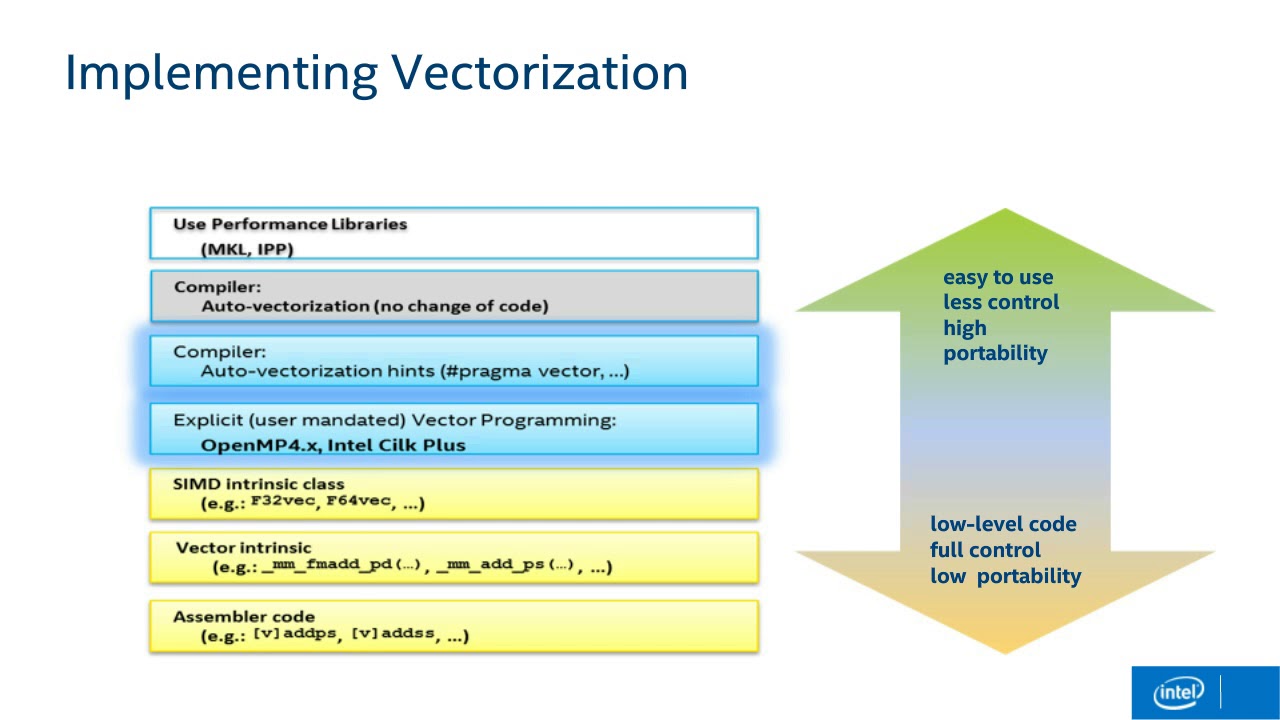 Implementing Vectorization

Use Performance Libraries
(MKL, IPP)

Compiler:
Auto-vectorization (no change of code)

Compiler:
Auto-vectorization hints (#pragma vector, …)

Explicit (user mandated) Vector Programming:
OpenMP4.x, Intel Cilk Plus

SIMD intrinsic class
(e.g.: F32vec, F64vec, …)

Vector intrinsic
(e.g.: _mm_fmadd_pd(…), _mm_add_ps(…), …)

Assembler code
(e.g.: [v]addps, [v]addss, …)

easy to use
less control
high
portability

low-level code
full control
low portability

intel